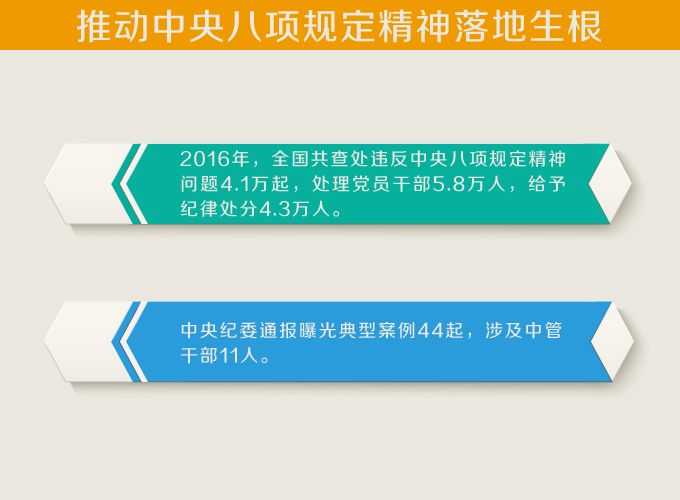 推动中央八项规定精神落地生根

2016年，全国共查处违反中央八项规定精神问题4.1万起，处理党员干部5.8万人，给予纪律处分4.3万人。

中央纪委通报曝光典型案例44起，涉及中管干部11人。